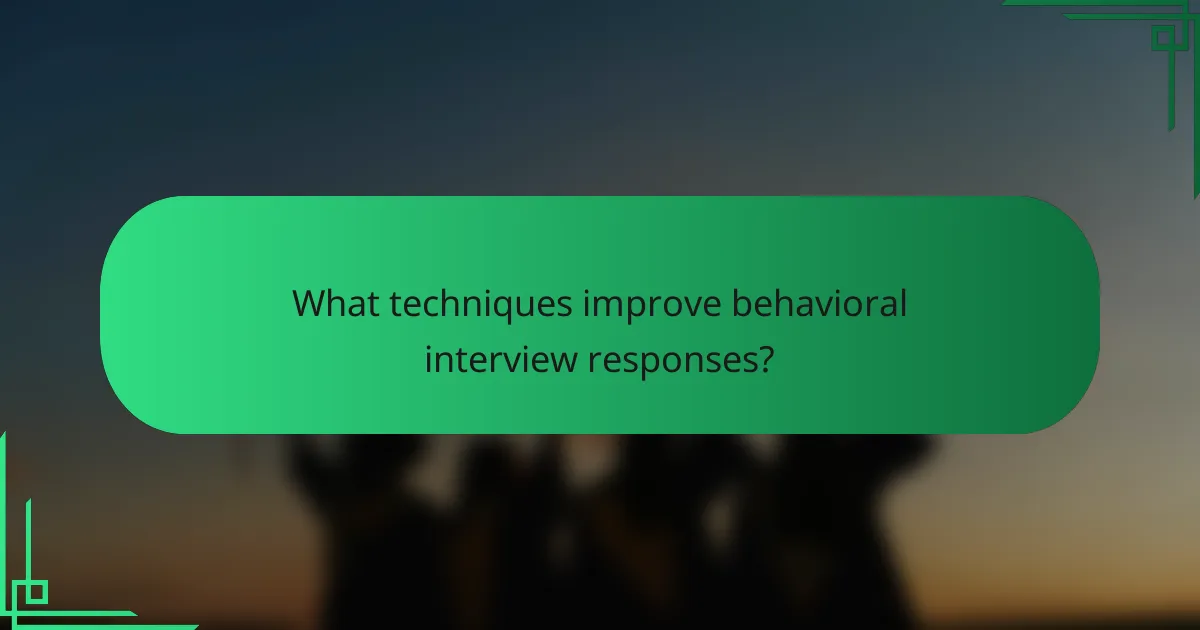 What techniques improve behavioral interview responses?